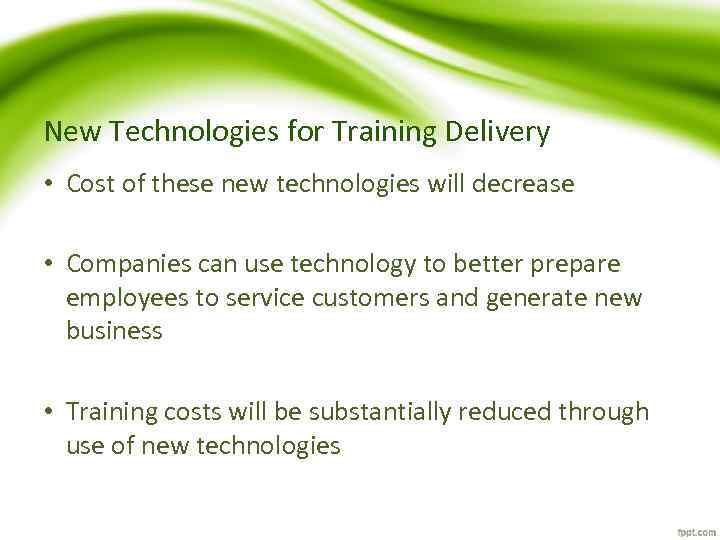 New Technologies for Training Delivery

• Cost of these new technologies will decrease

• Companies can use technology to better prepare employees to service customers and generate new business

• Training costs will be substantially reduced through use of new technologies

fppt.com